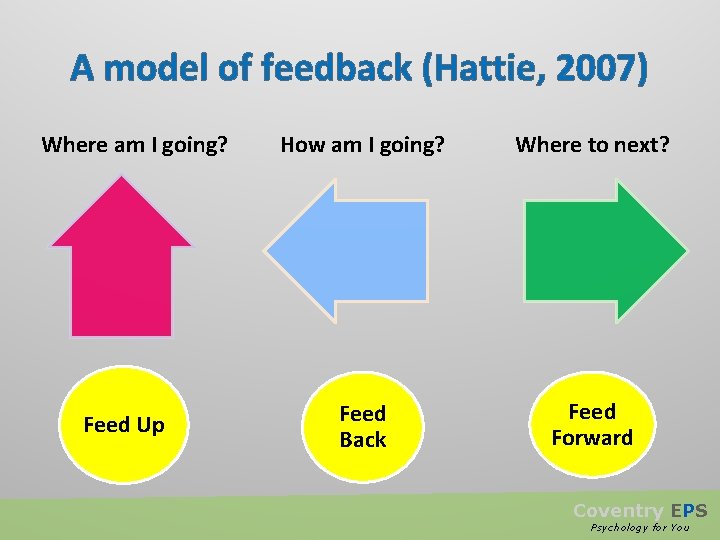 A model of feedback (Hattie, 2007)

Where am I going?

How am I going?

Where to next?

Feed Up

Feed Back

Feed Forward

Coventry EPS
Psychology for You